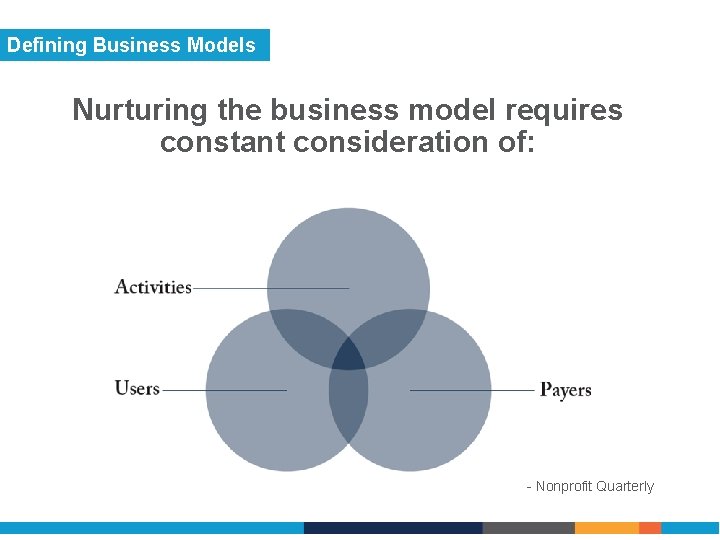 Defining Business Models

Nurturing the business model requires constant consideration of:

Activities

Users

Payers

- Nonprofit Quarterly